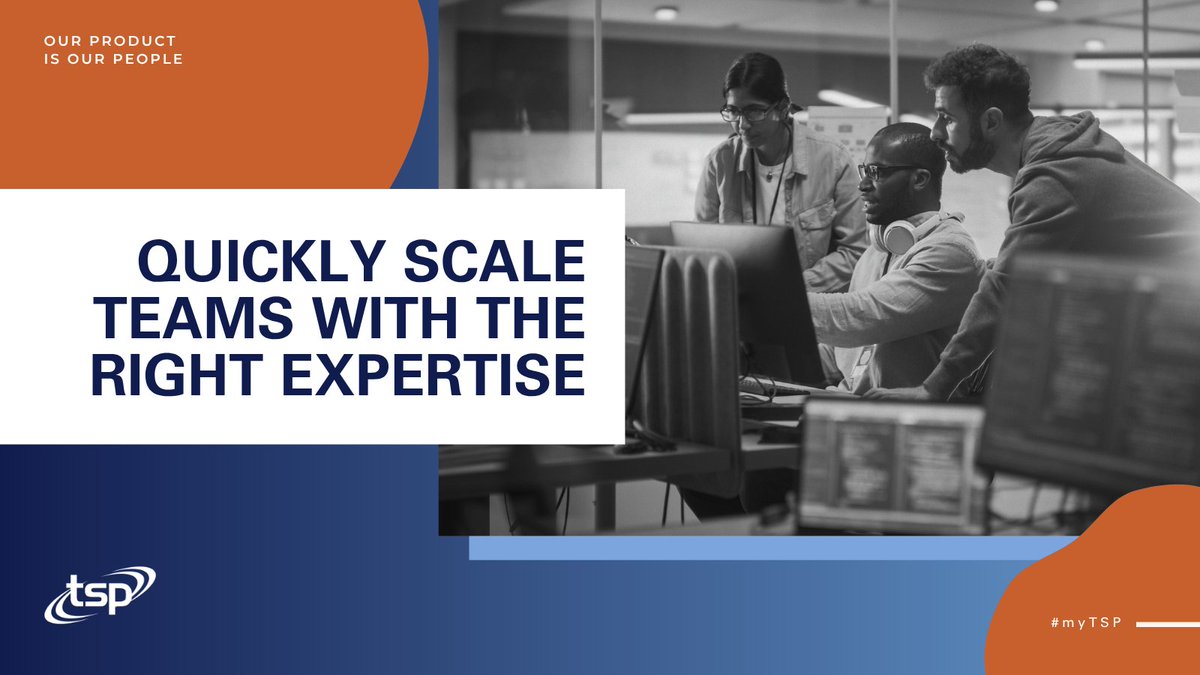 OUR PRODUCT
IS OUR PEOPLE

QUICKLY SCALE TEAMS WITH THE RIGHT EXPERTISE

tsp

#myTSP